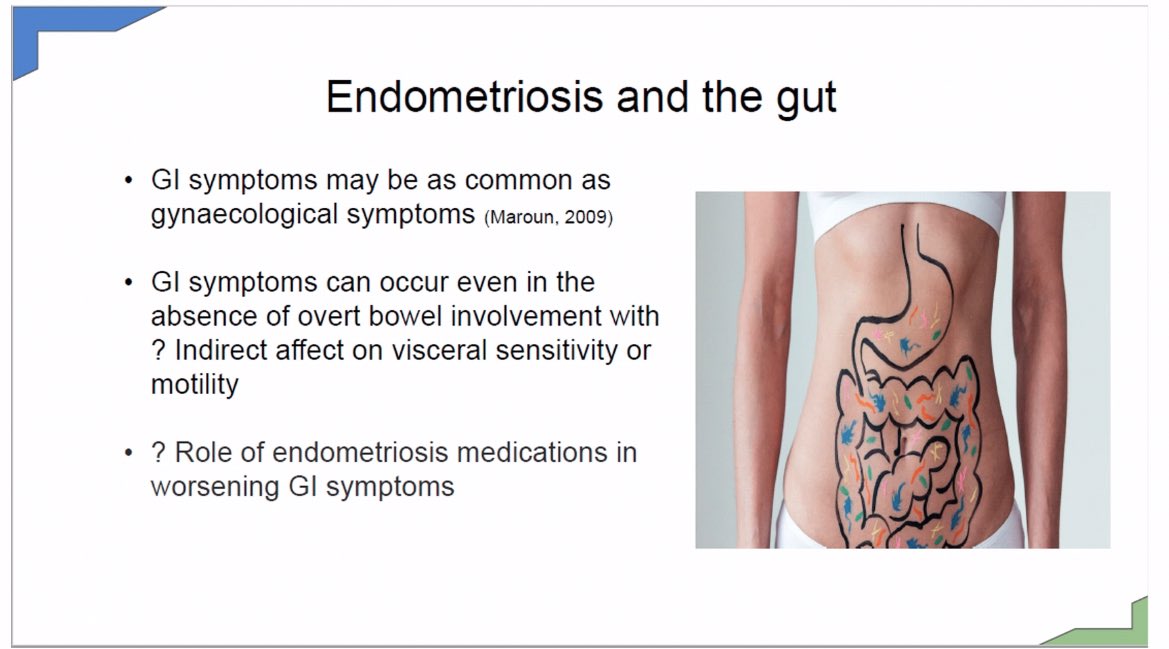 Endometriosis and the gut

• GI symptoms may be as common as gynaecological symptoms (Maroun, 2009)

• GI symptoms can occur even in the absence of overt bowel involvement with ? Indirect affect on visceral sensitivity or motility

• ? Role of endometriosis medications in worsening GI symptoms